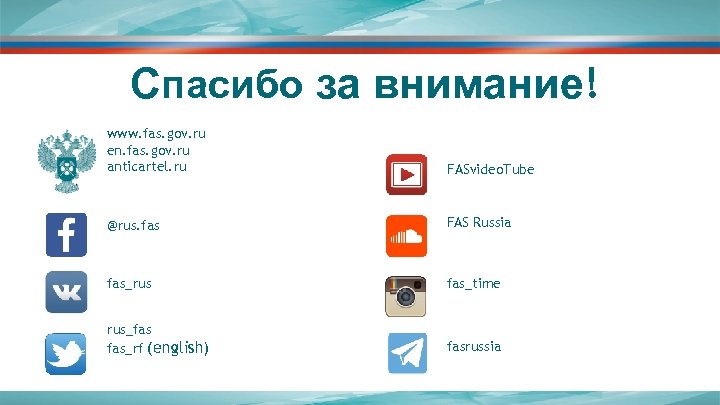 Спасибо за внимание!

www.fas.gov.ru
en.fas.gov.ru
anticartel.ru

@rus.fas

fas_rus

rus_fas
fas_rf (english)

FASvideoTube

FAS Russia

fas_time

fasrussia